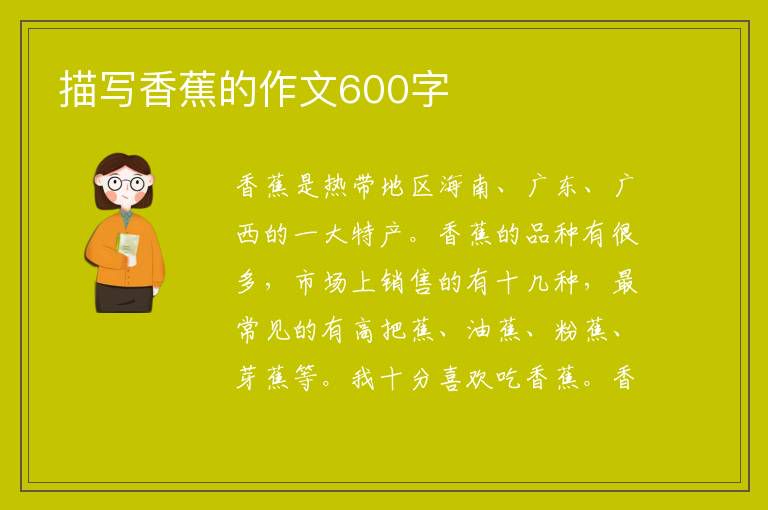 描写香蕉的作文600字

香蕉是热带地区海南、广东、广西的一大特产。香蕉的品种有很多，市场上销售的有十几种，最常见的有高把蕉、油蕉、粉蕉、芽蕉等。我十分喜欢吃香蕉。香